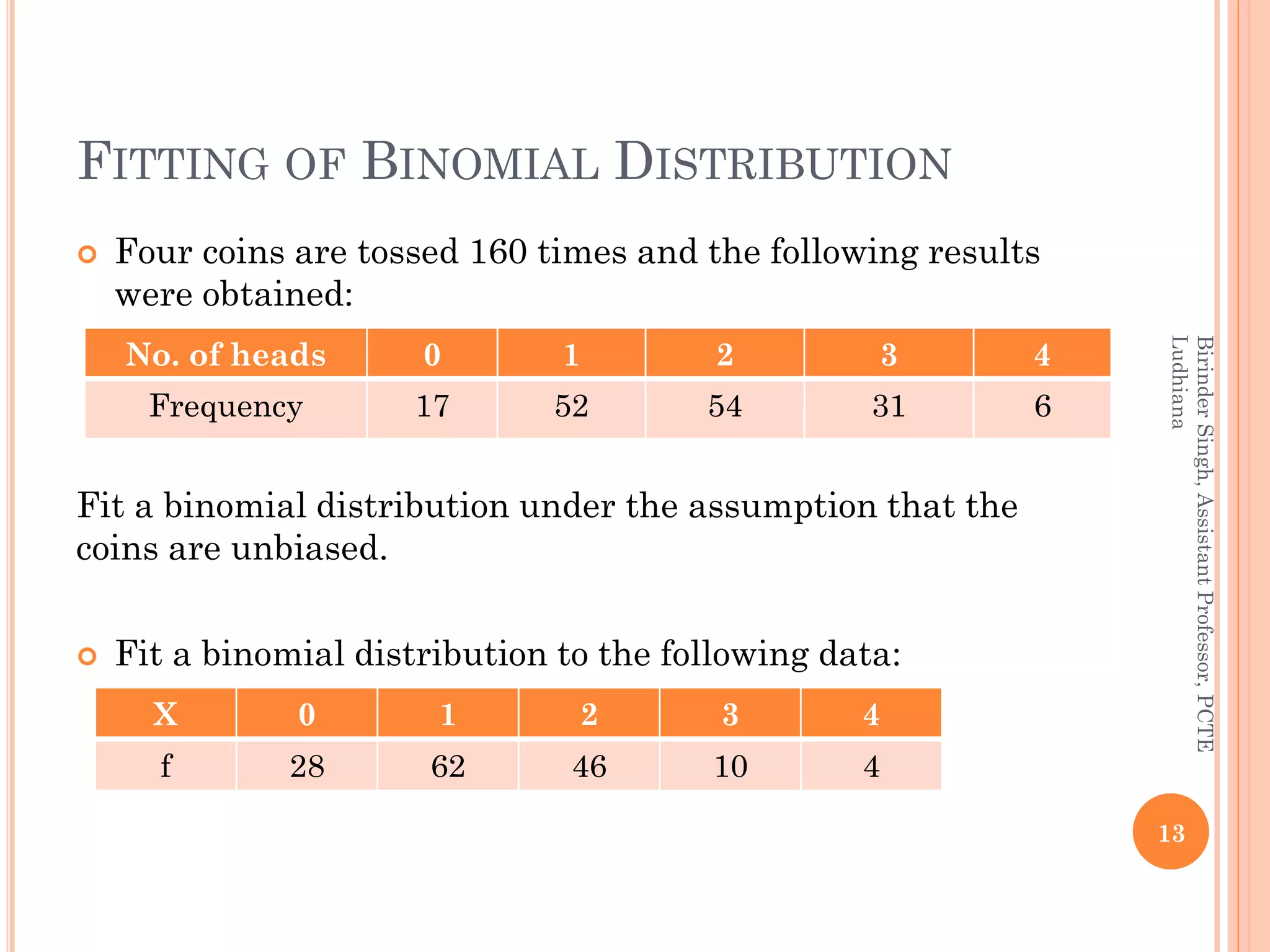 FITTING OF BINOMIAL DISTRIBUTION

Four coins are tossed 160 times and the following results were obtained:

| No. of heads | 0 | 1 | 2 | 3 | 4 |
|---|---|---|---|---|---|
| Frequency | 17 | 52 | 54 | 31 | 6 |

Fit a binomial distribution under the assumption that the coins are unbiased.

Fit a binomial distribution to the following data:

| X | 0 | 1 | 2 | 3 | 4 |
|---|---|---|---|---|---|
| f | 28 | 62 | 46 | 10 | 4 |

Birinder Singh, Assistant Professor, PCTE Ludhiana

13